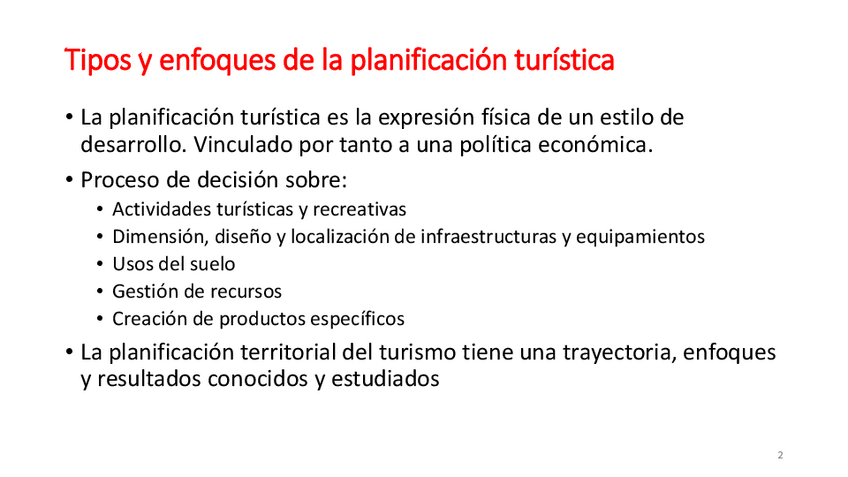 Tipos y enfoques de la planificación turística

• La planificación turística es la expresión física de un estilo de desarrollo. Vinculado por tanto a una política económica.
• Proceso de decisión sobre:
  • Actividades turísticas y recreativas
  • Dimensión, diseño y localización de infraestructuras y equipamientos
  • Usos del suelo
  • Gestión de recursos
  • Creación de productos específicos
• La planificación territorial del turismo tiene una trayectoria, enfoques y resultados conocidos y estudiados

2